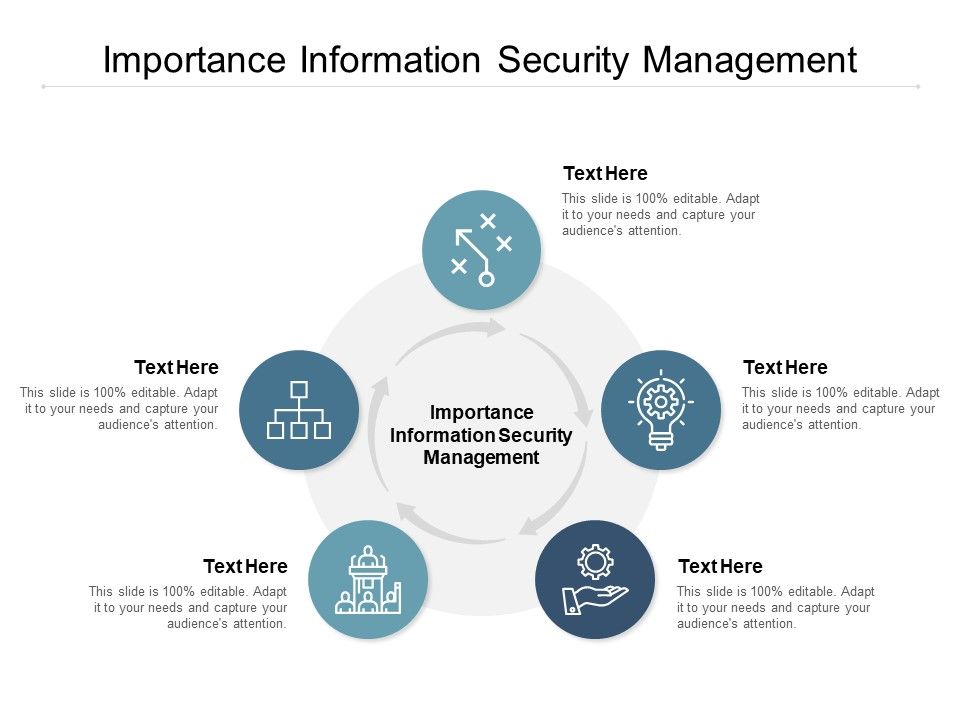 Importance Information Security Management

Text Here
This slide is 100% editable. Adapt it to your needs and capture your audience's attention.

Text Here
This slide is 100% editable. Adapt it to your needs and capture your audience's attention.

Importance Information Security Management

Text Here
This slide is 100% editable. Adapt it to your needs and capture your audience's attention.

Text Here
This slide is 100% editable. Adapt it to your needs and capture your audience's attention.

Text Here
This slide is 100% editable. Adapt it to your needs and capture your audience's attention.